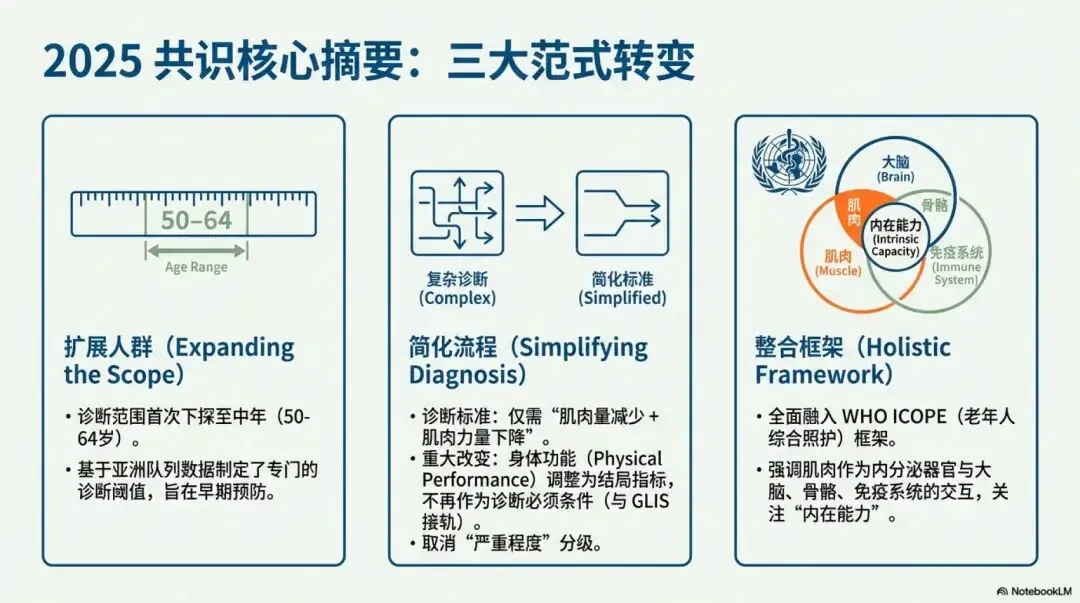 2025 共识核心摘要：三大范式转变

50–64
Age Range

扩展人群（Expanding the Scope）

• 诊断范围首次下探至中年（50-64岁）。
• 基于亚洲队列数据制定了专门的诊断阈值，旨在早期预防。

复杂诊断
(Complex)

简化标准
(Simplified)

简化流程（Simplifying Diagnosis）

• 诊断标准：仅需“肌肉量减少 + 肌肉力量下降”。
• 重大改变：身体功能（Physical Performance）调整为结局指标，不再作为诊断必须条件（与 GLIS 接轨）。
• 取消“严重程度”分级。

大脑
(Brain)
肌肉
骨骼
内在能力
(Intrinsic Capacity)
肌肉
(Muscle)
免疫系统
(Immune System)

整合框架（Holistic Framework）

• 全面融入 WHO ICOPE（老年人综合照护）框架。
• 强调肌肉作为内分泌器官与大脑、骨骼、免疫系统的交互，关注“内在能力”。

NotebookLM